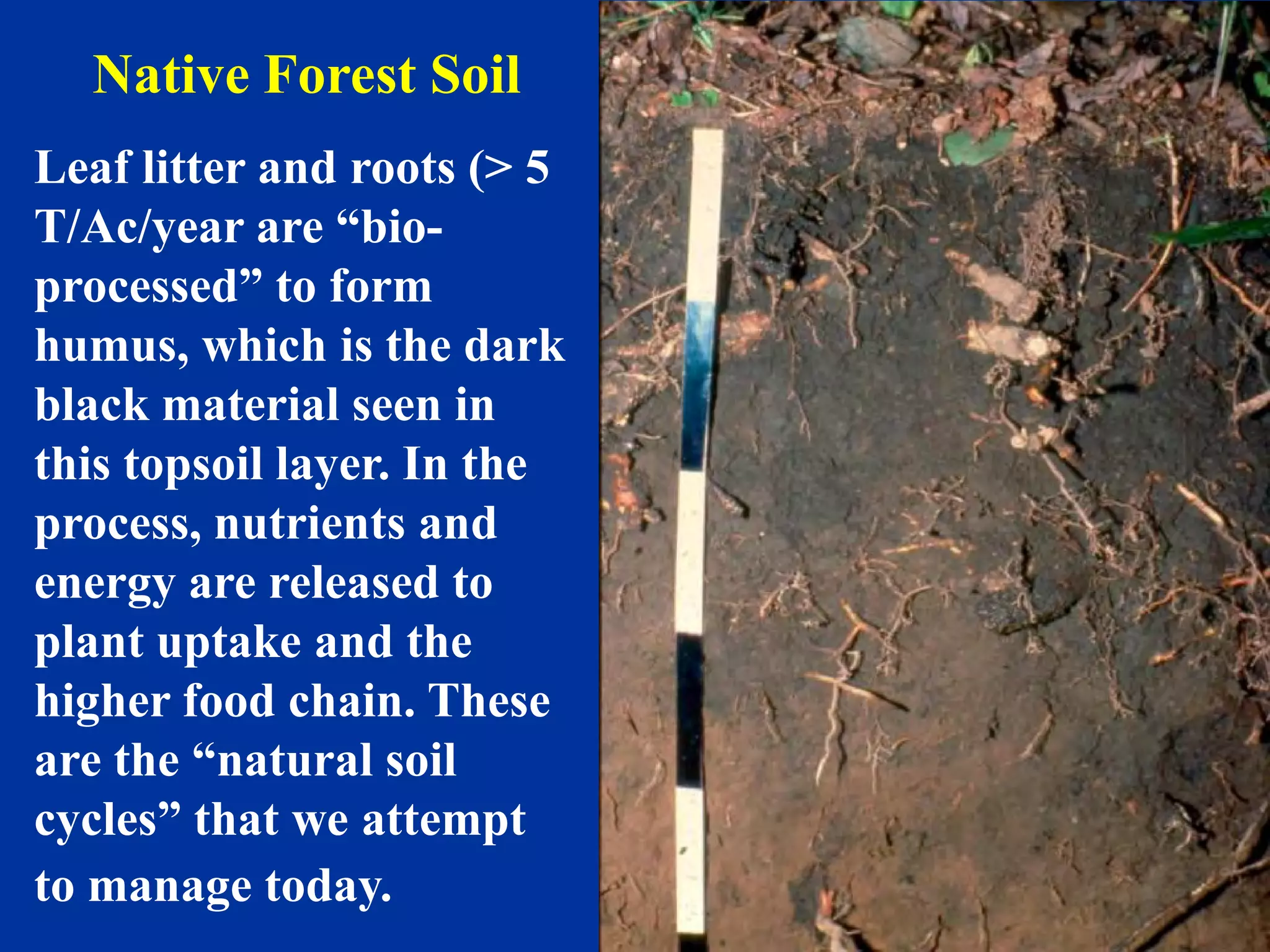 Native Forest Soil

Leaf litter and roots (> 5 T/Ac/year are “bio-processed” to form humus, which is the dark black material seen in this topsoil layer. In the process, nutrients and energy are released to plant uptake and the higher food chain. These are the “natural soil cycles” that we attempt to manage today.